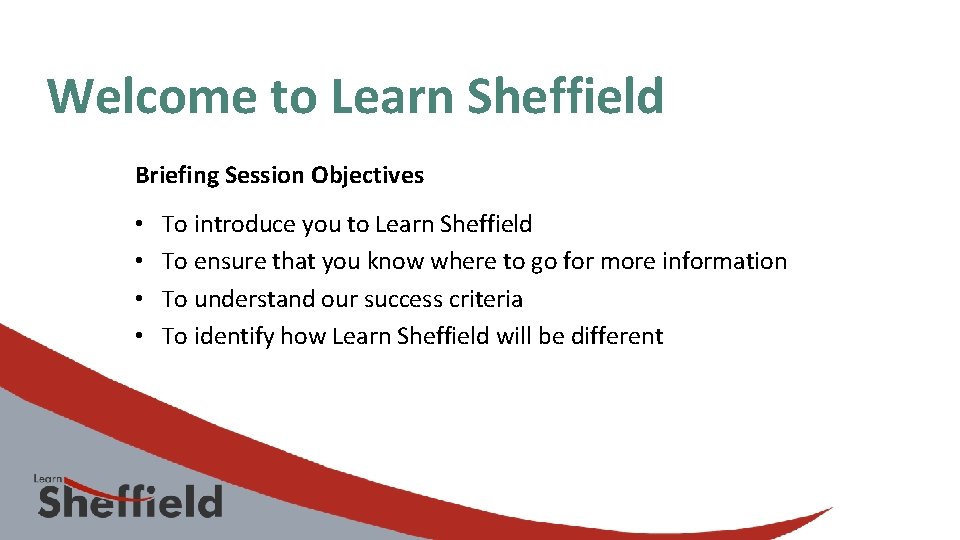 Welcome to Learn Sheffield

Briefing Session Objectives

• To introduce you to Learn Sheffield
• To ensure that you know where to go for more information
• To understand our success criteria
• To identify how Learn Sheffield will be different

Learn
Sheffield